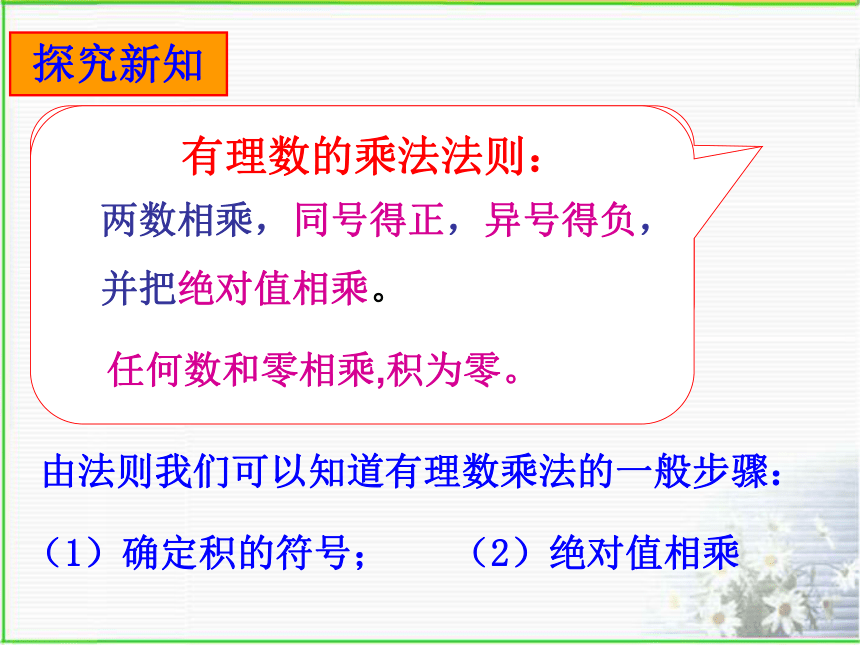 探究新知

有理数的乘法法则：

两数相乘，同号得正，异号得负，并把绝对值相乘。

任何数和零相乘,积为零。

由法则我们可以知道有理数乘法的一般步骤：

（1）确定积的符号；　（2）绝对值相乘